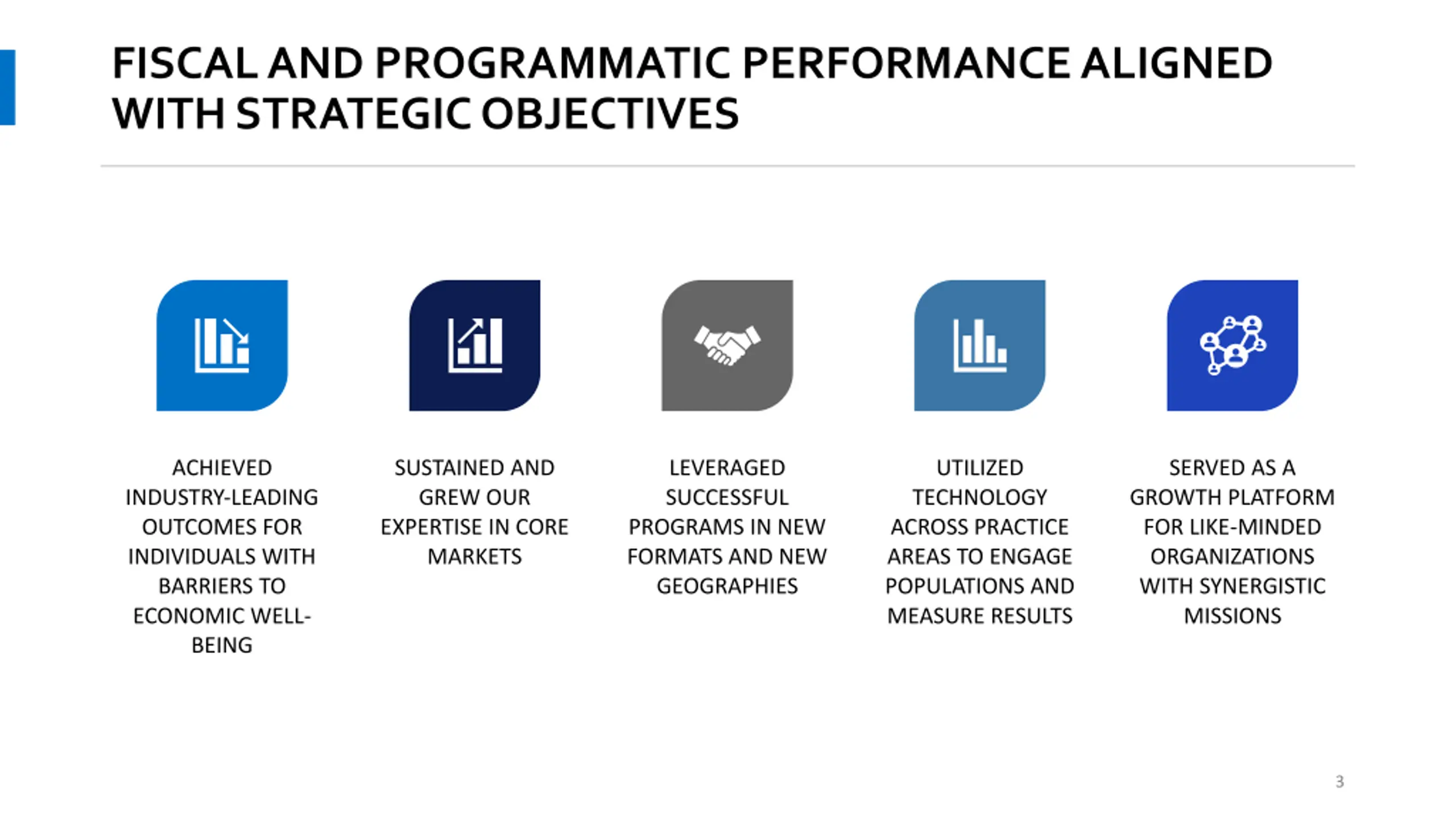 FISCAL AND PROGRAMMATIC PERFORMANCE ALIGNED WITH STRATEGIC OBJECTIVES

ACHIEVED INDUSTRY-LEADING OUTCOMES FOR INDIVIDUALS WITH BARRIERS TO ECONOMIC WELL-BEING

SUSTAINED AND GREW OUR EXPERTISE IN CORE MARKETS

LEVERAGED SUCCESSFUL PROGRAMS IN NEW FORMATS AND NEW GEOGRAPHIES

UTILIZED TECHNOLOGY ACROSS PRACTICE AREAS TO ENGAGE POPULATIONS AND MEASURE RESULTS

SERVED AS A GROWTH PLATFORM FOR LIKE-MINDED ORGANIZATIONS WITH SYNERGISTIC MISSIONS

3